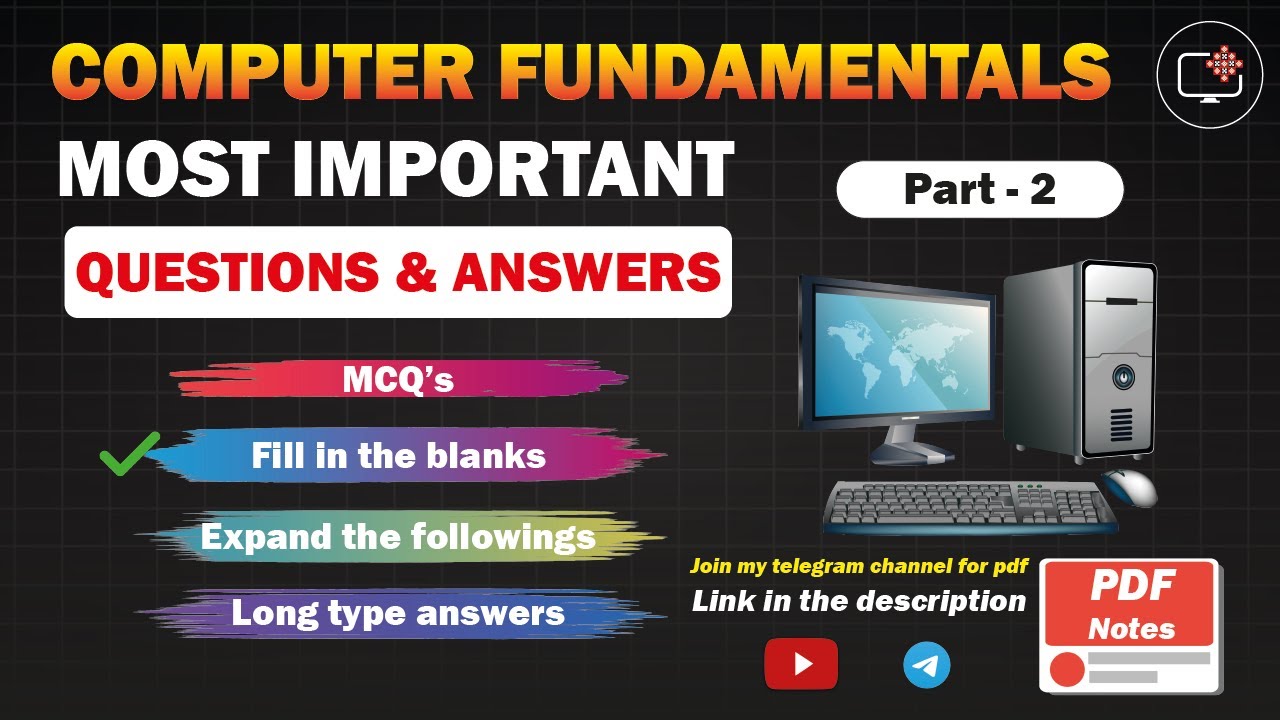 COMPUTER FUNDAMENTALS
MOST IMPORTANT
Part - 2
QUESTIONS & ANSWERS
MCQ's
Fill in the blanks
Expand the followings
Long type answers
Join my telegram channel for pdf
Link in the description
PDF
Notes